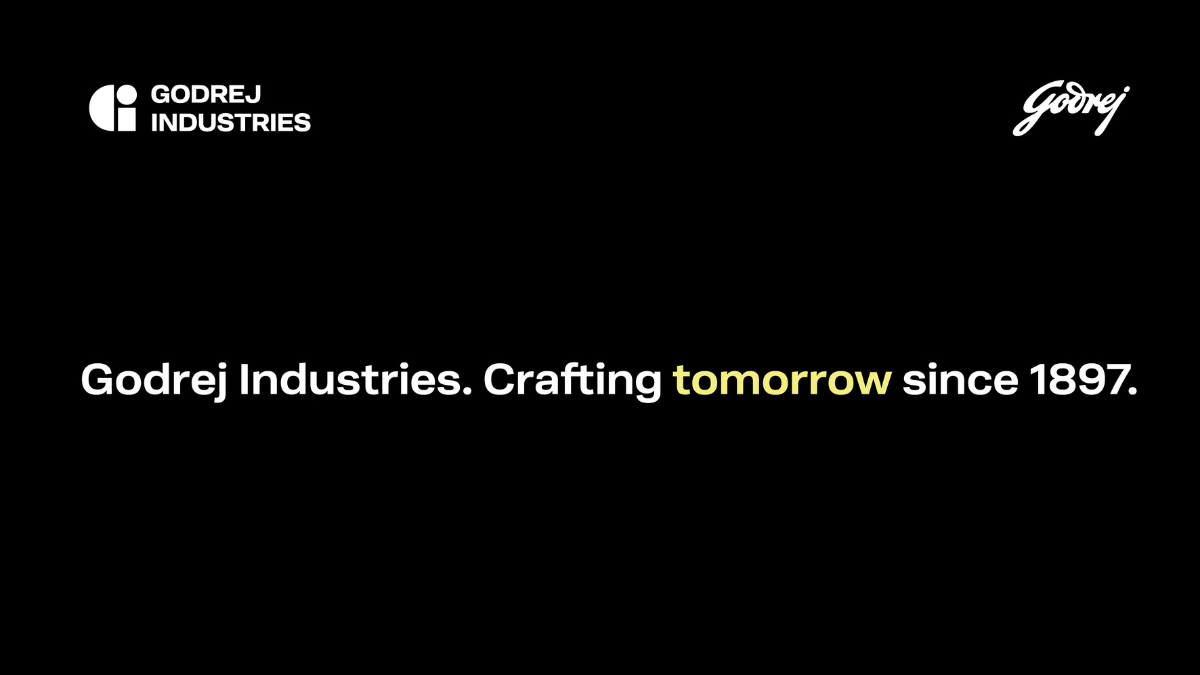 GODREJ INDUSTRIES

Godrej

Godrej Industries. Crafting tomorrow since 1897.